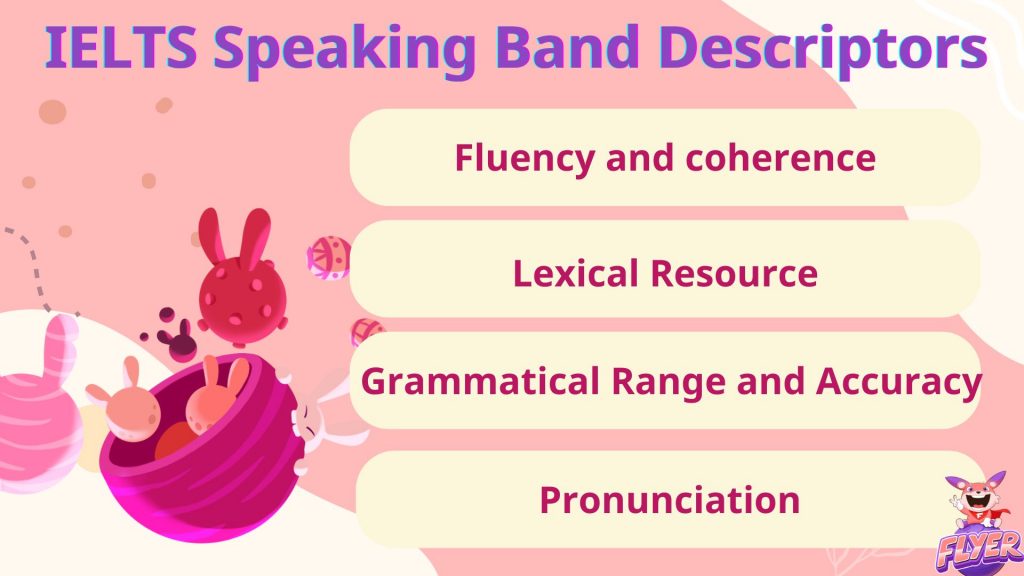 IELTS Speaking Band Descriptors

Fluency and coherence

Lexical Resource

Grammatical Range and Accuracy

Pronunciation

FLYER